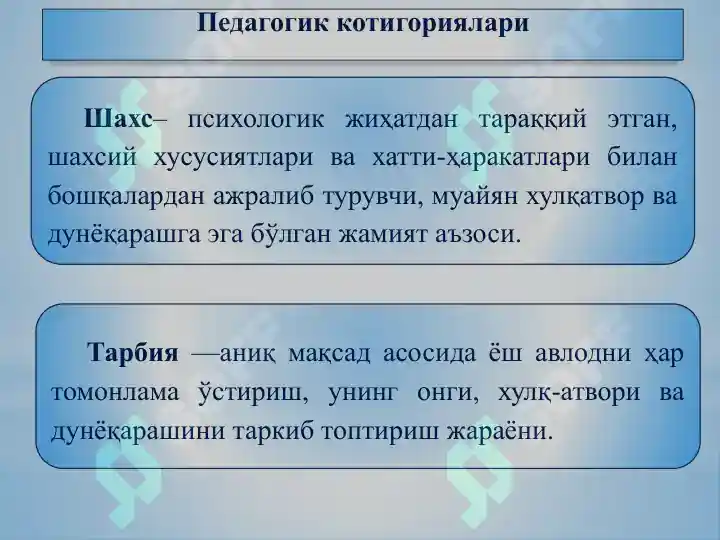 Педагогик котигориялари

Шахс– психологик жиҳатдан тараққий этган, шахсий хусусиятлари ва хатти-ҳаракатлари билан бошқалардан ажралиб турувчи, муайян хулқатвор ва дунёқарашга эга бўлган жамият аъзоси.

Тарбия —аниқ мақсад асосида ёш авлодни ҳар томонлама ўстириш, унинг онги, хулқ-атвори ва дунёқарашини таркиб топтириш жараёни.